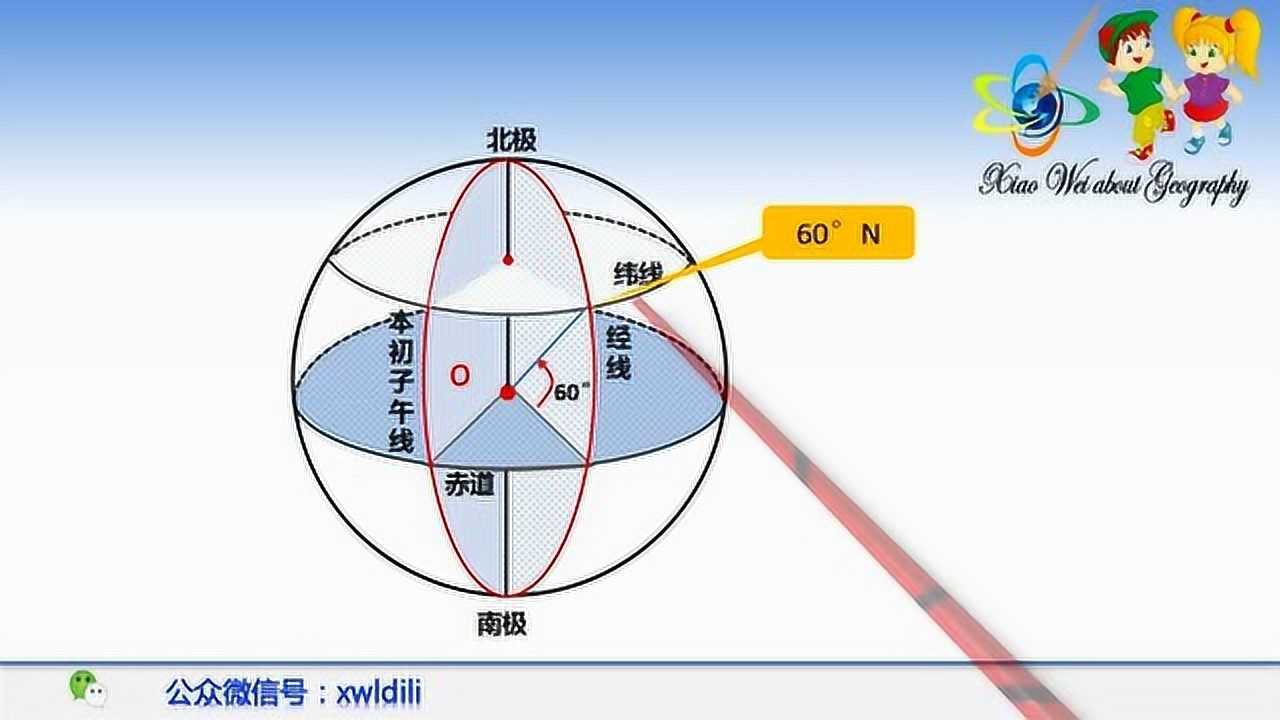 Xiao Wei about Geography

北极

60° N

纬线

本初子午线

O

60°

经线

赤道

南极

公众微信号：xwldili